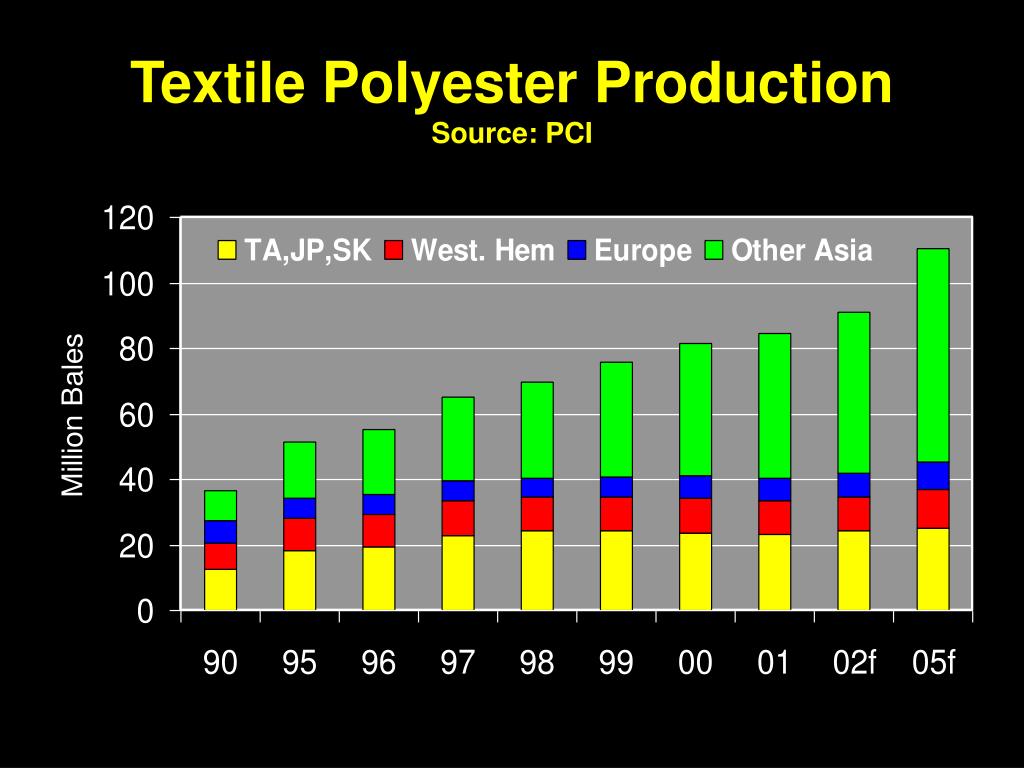 Textile Polyester Production
Source: PCI

TA,JP,SK West. Hem Europe Other Asia

Million Bales

120
100
80
60
40
20
0

90 95 96 97 98 99 00 01 02f 05f